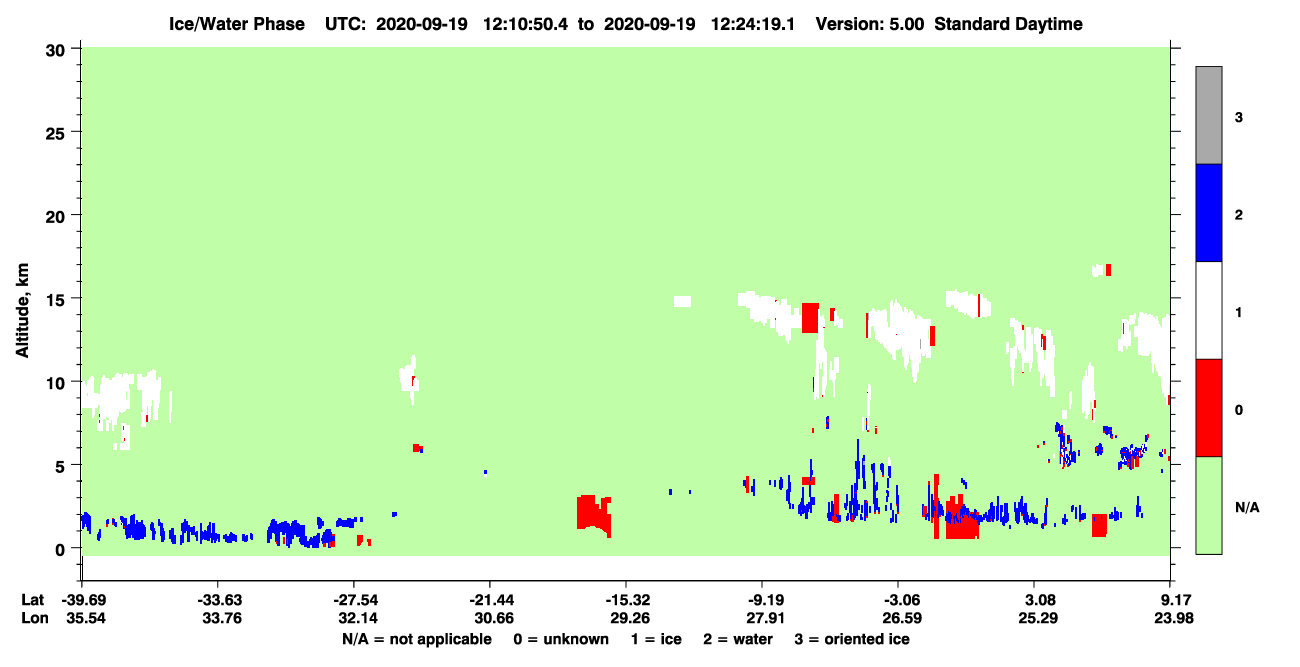 Ice/Water Phase UTC: 2020-09-19 12:10:50.4 to 2020-09-19 12:24:19.1 Version: 5.00 Standard Daytime

Altitude, km

30
25
20
15
10
5
0

3
2
1
0
N/A

| Lat | -39.69 | -33.63 | -27.54 | -21.44 | -15.32 | -9.19 | -3.06 | 3.08 | 9.17 |
|---|---|---|---|---|---|---|---|---|---|
| Lon | 35.54 | 33.76 | 32.14 | 30.66 | 29.26 | 27.91 | 26.59 | 25.29 | 23.98 |

N/A = not applicable 0 = unknown 1 = ice 2 = water 3 = oriented ice